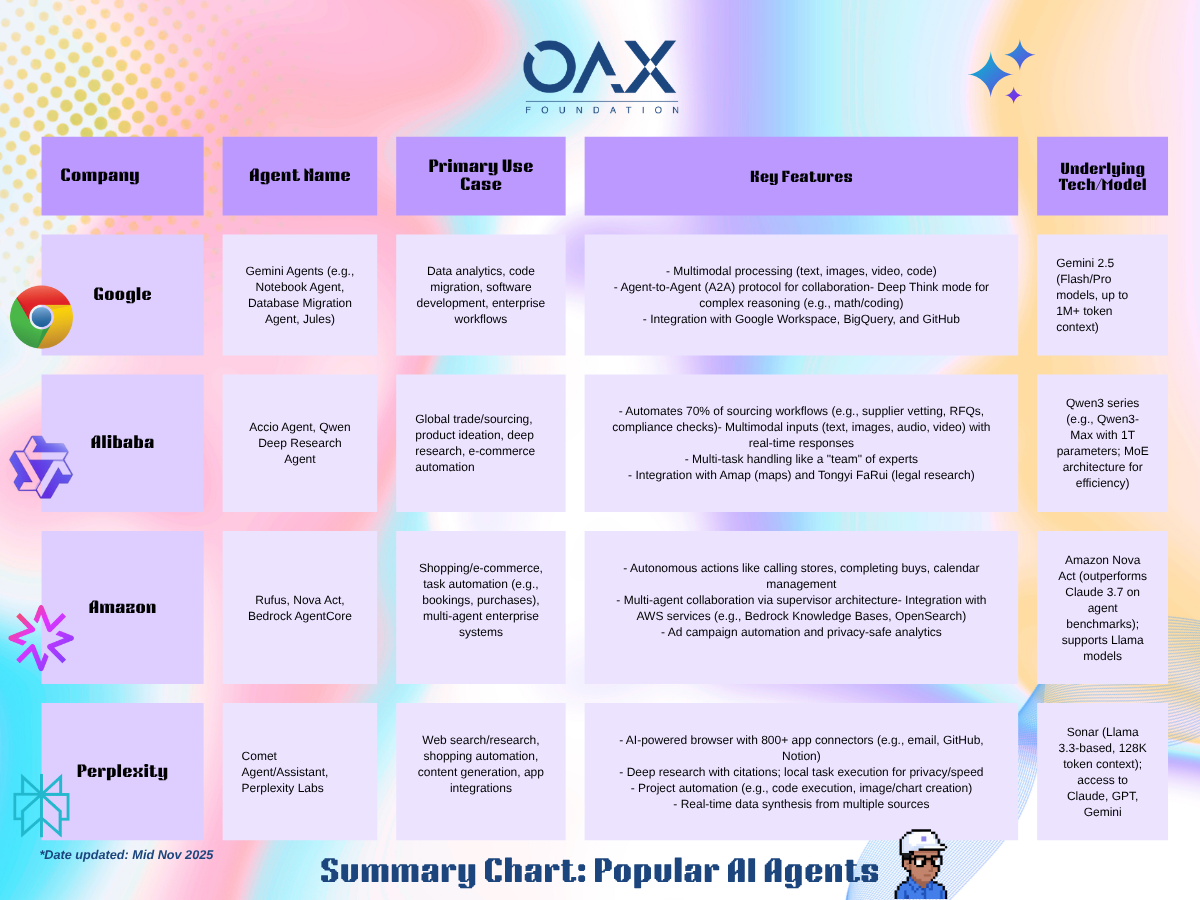 OAX
FOUNDATION

| Company | Agent Name | Primary Use Case | Key Features | Underlying Tech/Model |
|---|---|---|---|---|
| Google | Gemini Agents (e.g., Notebook Agent, Database Migration Agent, Jules) | Data analytics, code migration, software development, enterprise workflows | - Multimodal processing (text, images, video, code) - Agent-to-Agent (A2A) protocol for collaboration- Deep Think mode for complex reasoning (e.g., math/coding) - Integration with Google Workspace, BigQuery, and GitHub | Gemini 2.5 (Flash/Pro models, up to 1M+ token context) |
| Alibaba | Accio Agent, Qwen Deep Research Agent | Global trade/sourcing, product ideation, deep research, e-commerce automation | - Automates 70% of sourcing workflows (e.g., supplier vetting, RFQs, compliance checks)- Multimodal inputs (text, images, audio, video) with real-time responses - Multi-task handling like a "team" of experts - Integration with Amap (maps) and Tongyi FaRui (legal research) | Qwen3 series (e.g., Qwen3-Max with 1T parameters; MoE architecture for efficiency) |
| Amazon | Rufus, Nova Act, Bedrock AgentCore | Shopping/e-commerce, task automation (e.g., bookings, purchases), multi-agent enterprise systems | - Autonomous actions like calling stores, completing buys, calendar management - Multi-agent collaboration via supervisor architecture- Integration with AWS services (e.g., Bedrock Knowledge Bases, OpenSearch) - Ad campaign automation and privacy-safe analytics | Amazon Nova Act (outperforms Claude 3.7 on agent benchmarks); supports Llama models |
| Perplexity | Comet Agent/Assistant, Perplexity Labs | Web search/research, shopping automation, content generation, app integrations | - AI-powered browser with 800+ app connectors (e.g., email, GitHub, Notion) - Deep research with citations; local task execution for privacy/speed - Project automation (e.g., code execution, image/chart creation) - Real-time data synthesis from multiple sources | Sonar (Llama 3.3-based, 128K token context); access to Claude, GPT, Gemini |

*Date updated: Mid Nov 2025

Summary Chart: Popular AI Agents